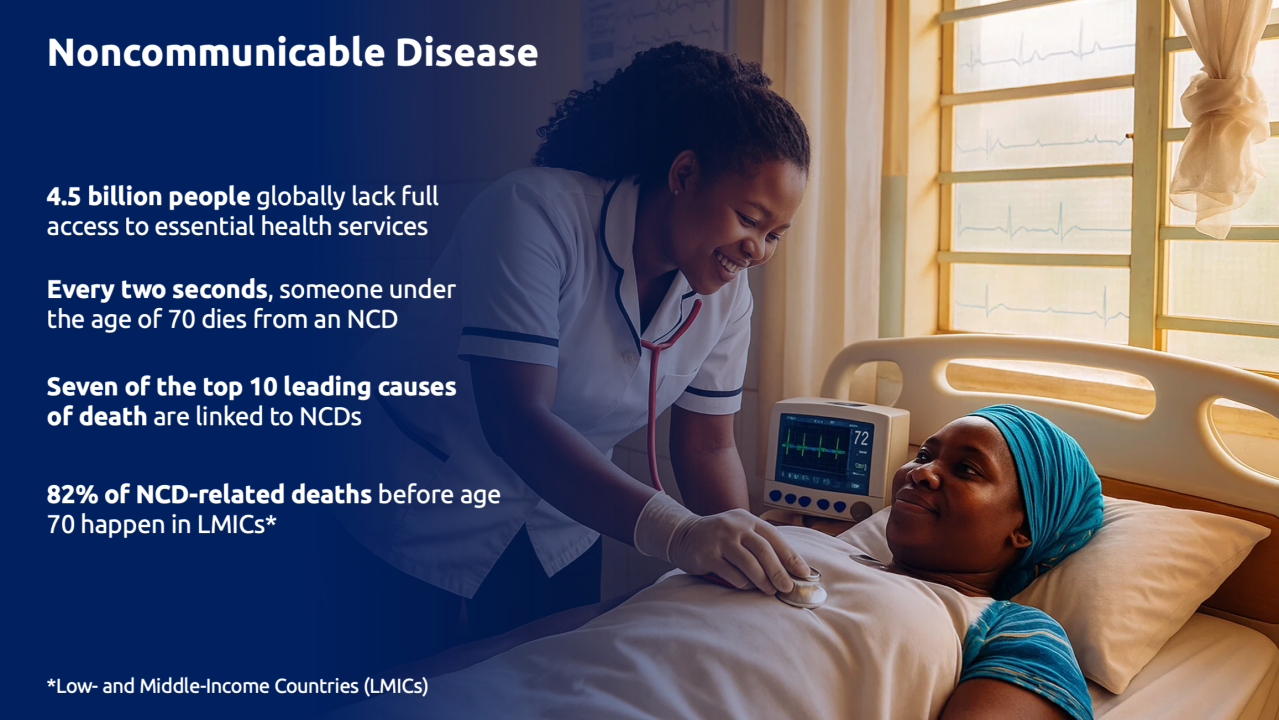 Noncommunicable Disease

4.5 billion people globally lack full access to essential health services

Every two seconds, someone under the age of 70 dies from an NCD

Seven of the top 10 leading causes of death are linked to NCDs

82% of NCD-related deaths before age 70 happen in LMICs*

*Low- and Middle-Income Countries (LMICs)